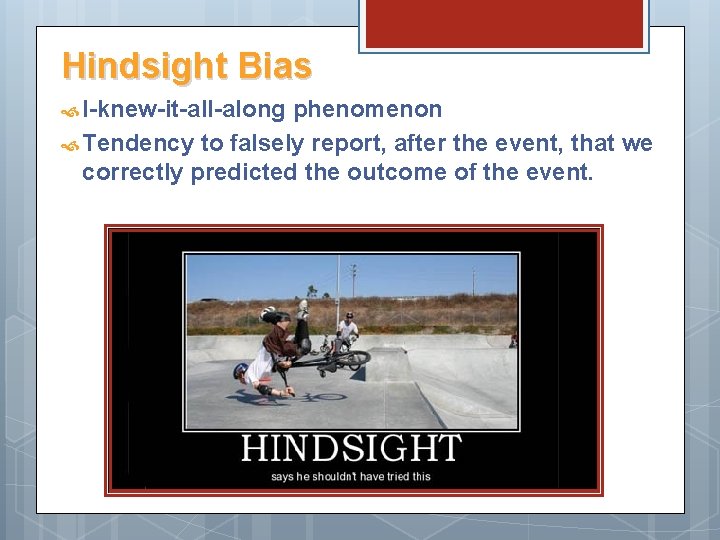 Hindsight Bias

I-knew-it-all-along phenomenon

Tendency to falsely report, after the event, that we correctly predicted the outcome of the event.

HINDSIGHT

says he shouldn't have tried this